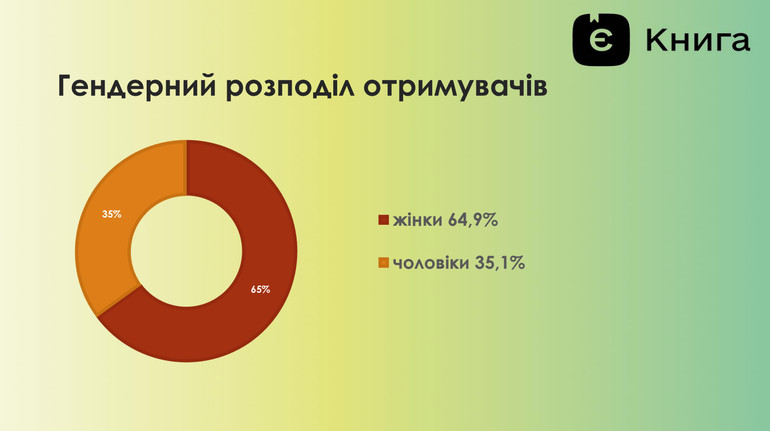 Є Книга

Гендерний розподіл отримувачів

35%

65%

жінки 64,9%

чоловіки 35,1%